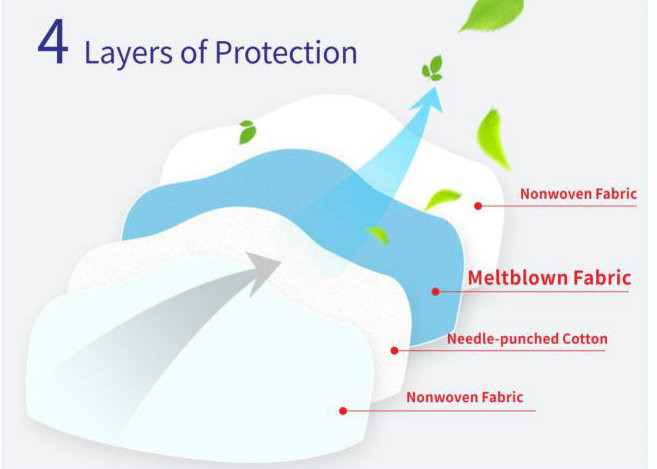 4 Layers of Protection

Nonwoven Fabric

Meltblown Fabric

Needle-punched Cotton

Nonwoven Fabric